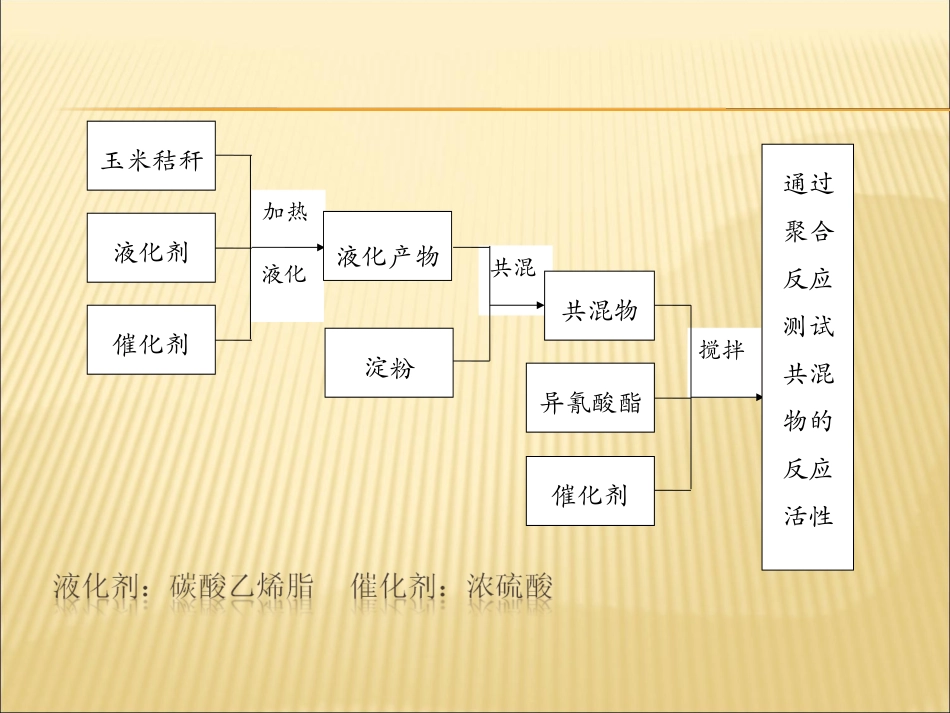 玉米秸秆

液化剂

催化剂

加热

液化

液化产物

淀粉

共混

共混物

异氰酸酯

催化剂

搅拌

通过聚合反应测试共混物的反应活性

液化剂：碳酸乙烯脂　催化剂：浓硫酸